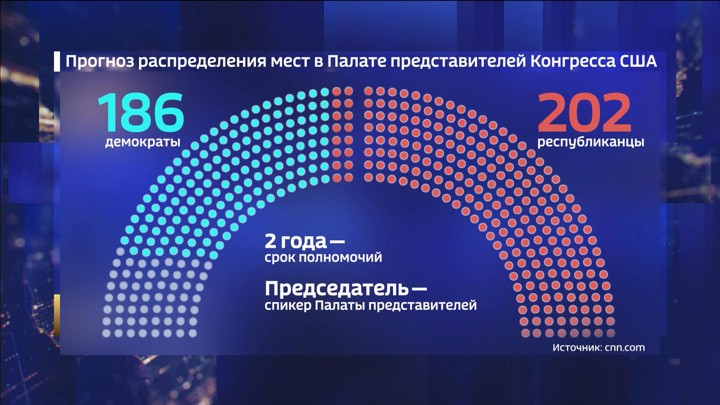 Прогноз распределения мест в Палате представителей Конгресса США

186
демократы

202
республиканцы

2 года —
срок полномочий

Председатель —
спикер Палаты представителей

Источник: cnn.com